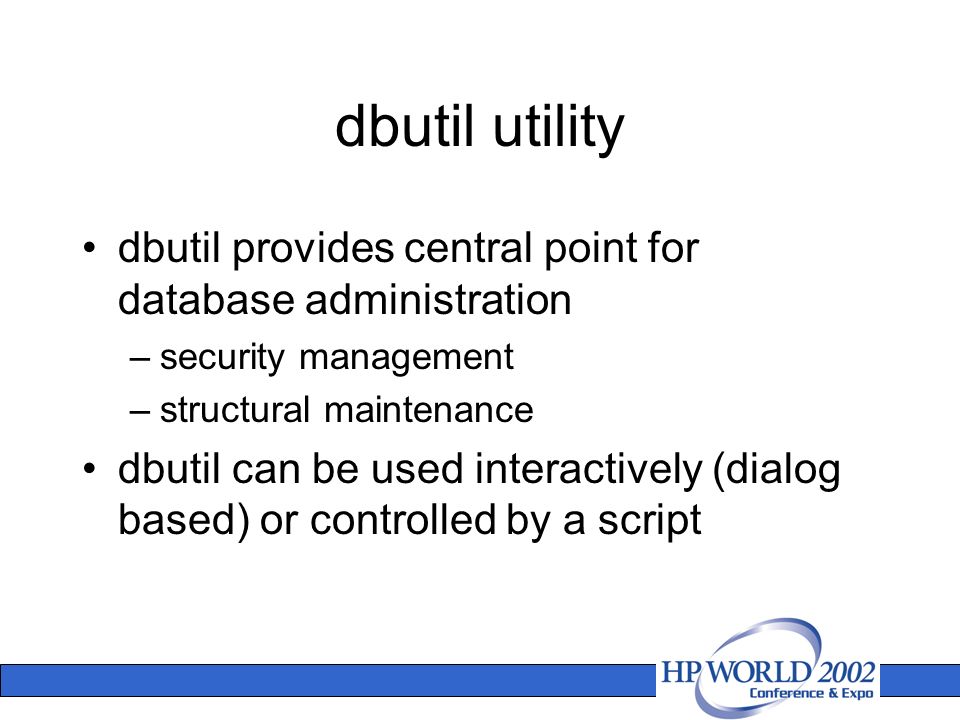 dbutil utility

• dbutil provides central point for database administration
– security management
– structural maintenance
• dbutil can be used interactively (dialog based) or controlled by a script

HP WORLD 2002
Conference & Expo